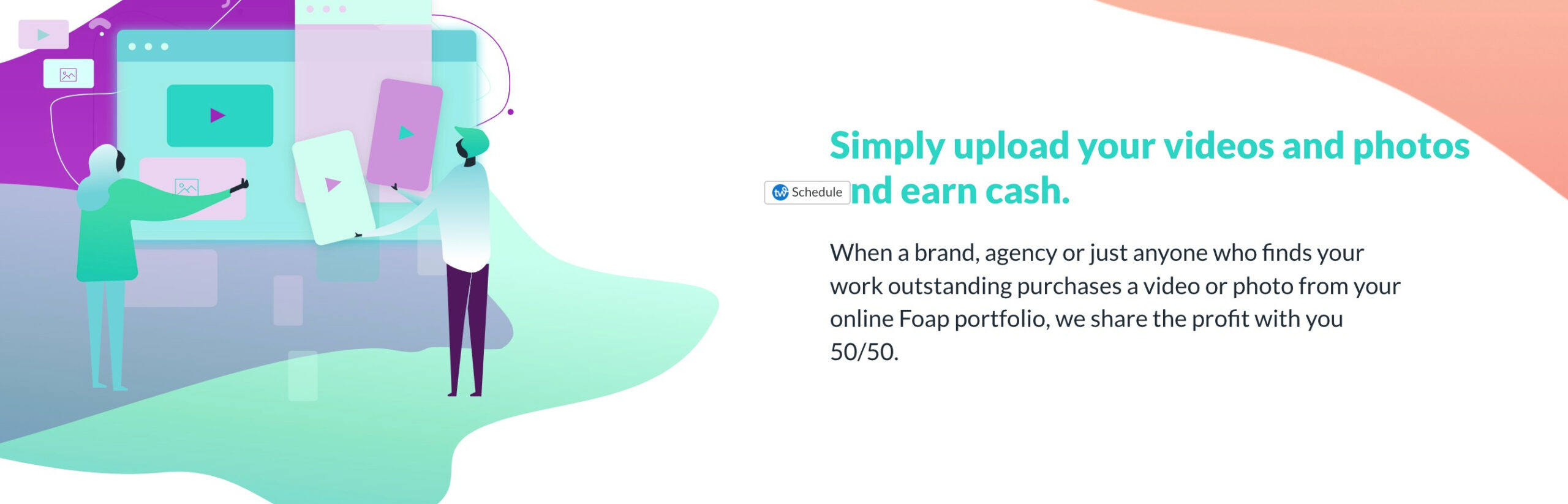 Simply upload your videos and photos

Schedule nd earn cash.

When a brand, agency or just anyone who finds your work outstanding purchases a video or photo from your online Foap portfolio, we share the profit with you 50/50.